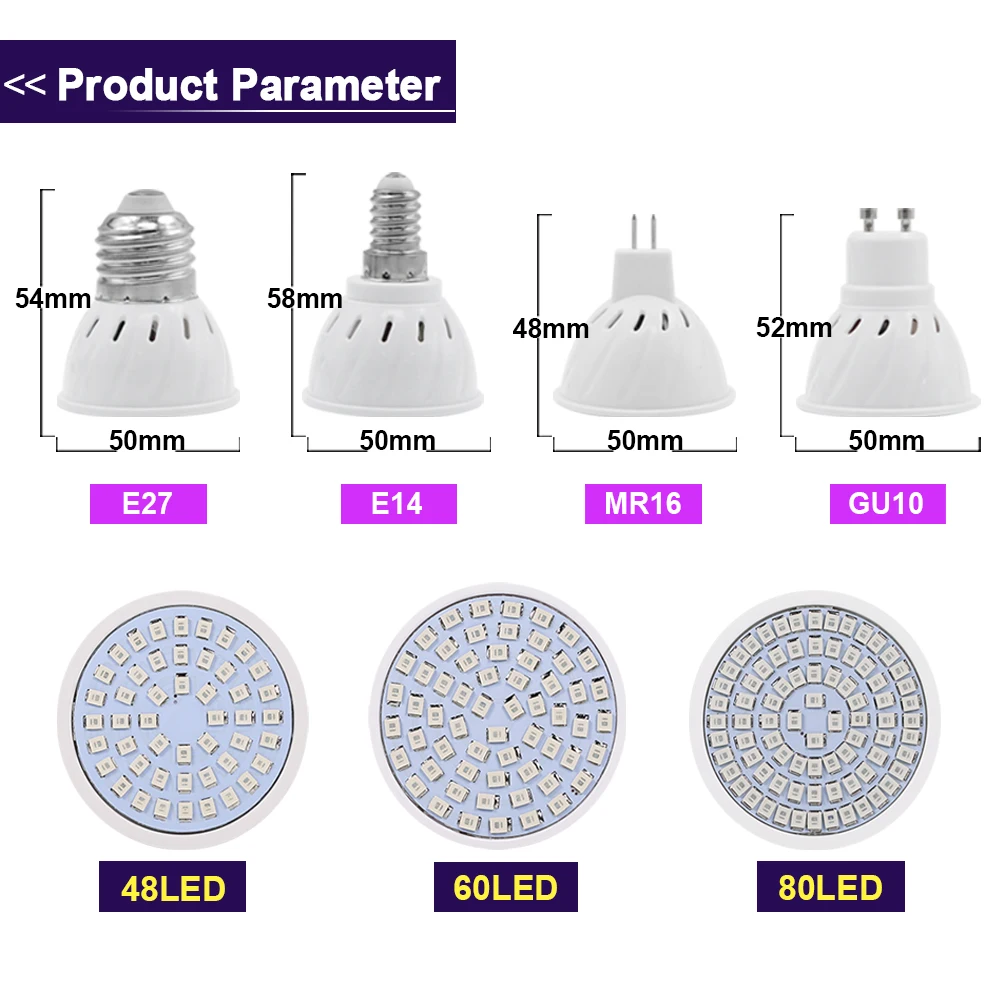 << Product Parameter

54mm
50mm
E27

58mm
50mm
E14

48mm
50mm
MR16

52mm
50mm
GU10

48LED

60LED

80LED